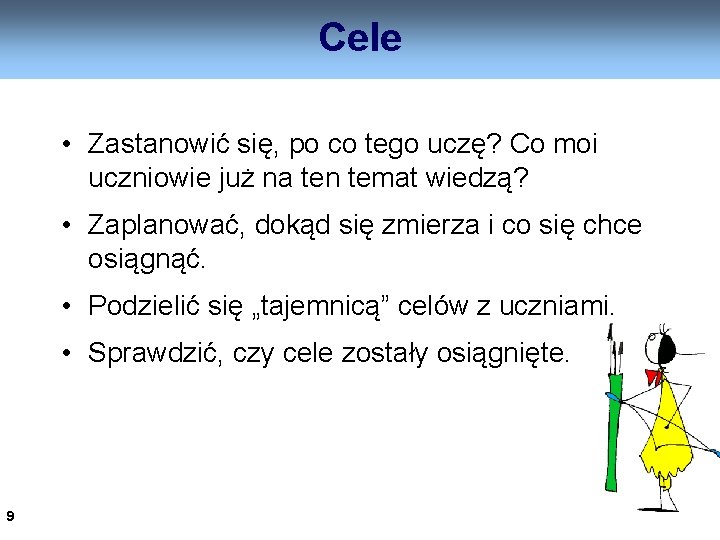 Cele

• Zastanowić się, po co tego uczę? Co moi uczniowie już na ten temat wiedzą?

• Zaplanować, dokąd się zmierza i co się chce osiągnąć.

• Podzielić się „tajemnicą” celów z uczniami.

• Sprawdzić, czy cele zostały osiągnięte.

9